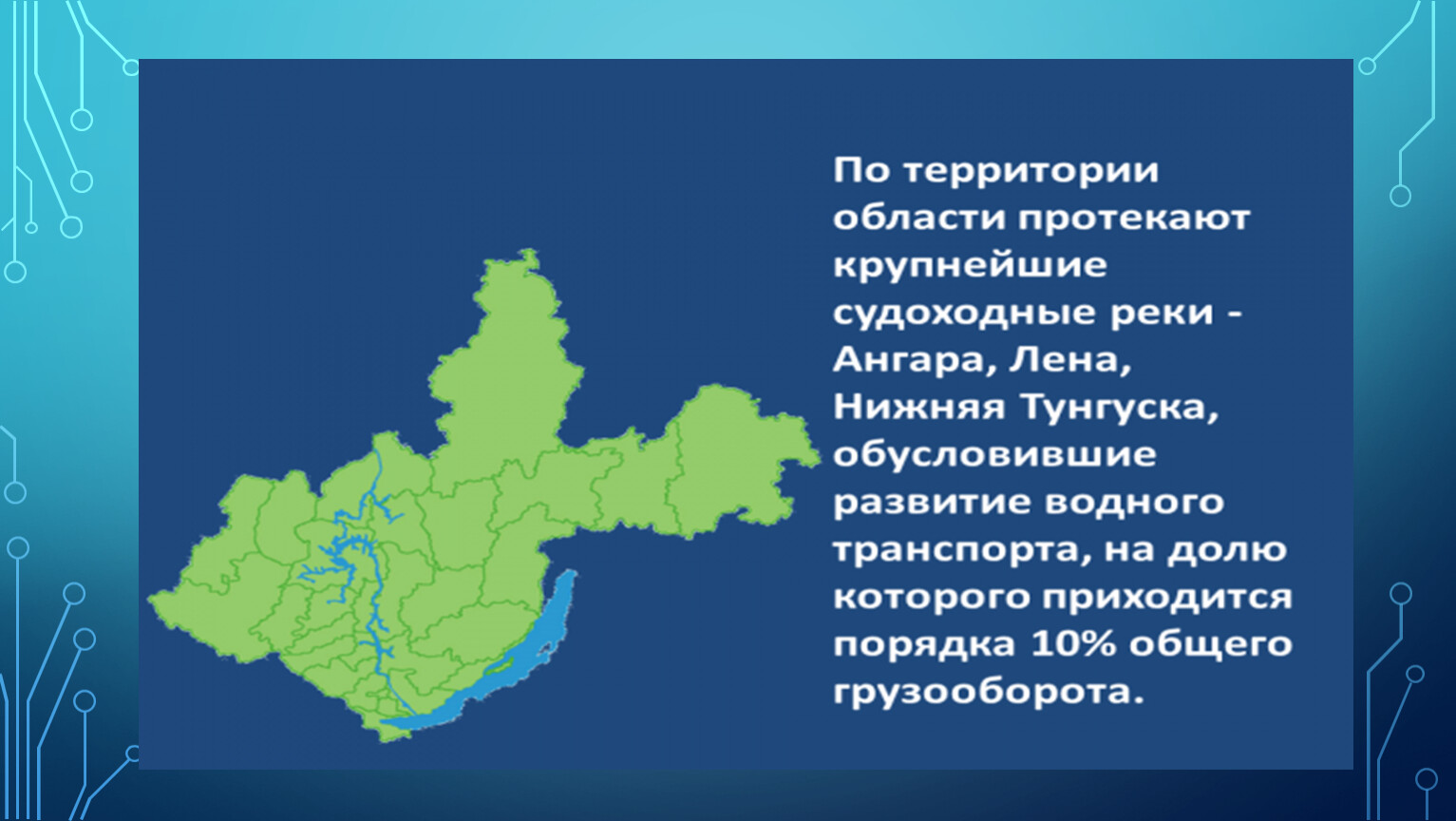 По территории области протекают крупнейшие судоходные реки - Ангара, Лена, Нижняя Тунгуска, обусловившие развитие водного транспорта, на долю которого приходится порядка 10% общего грузооборота.